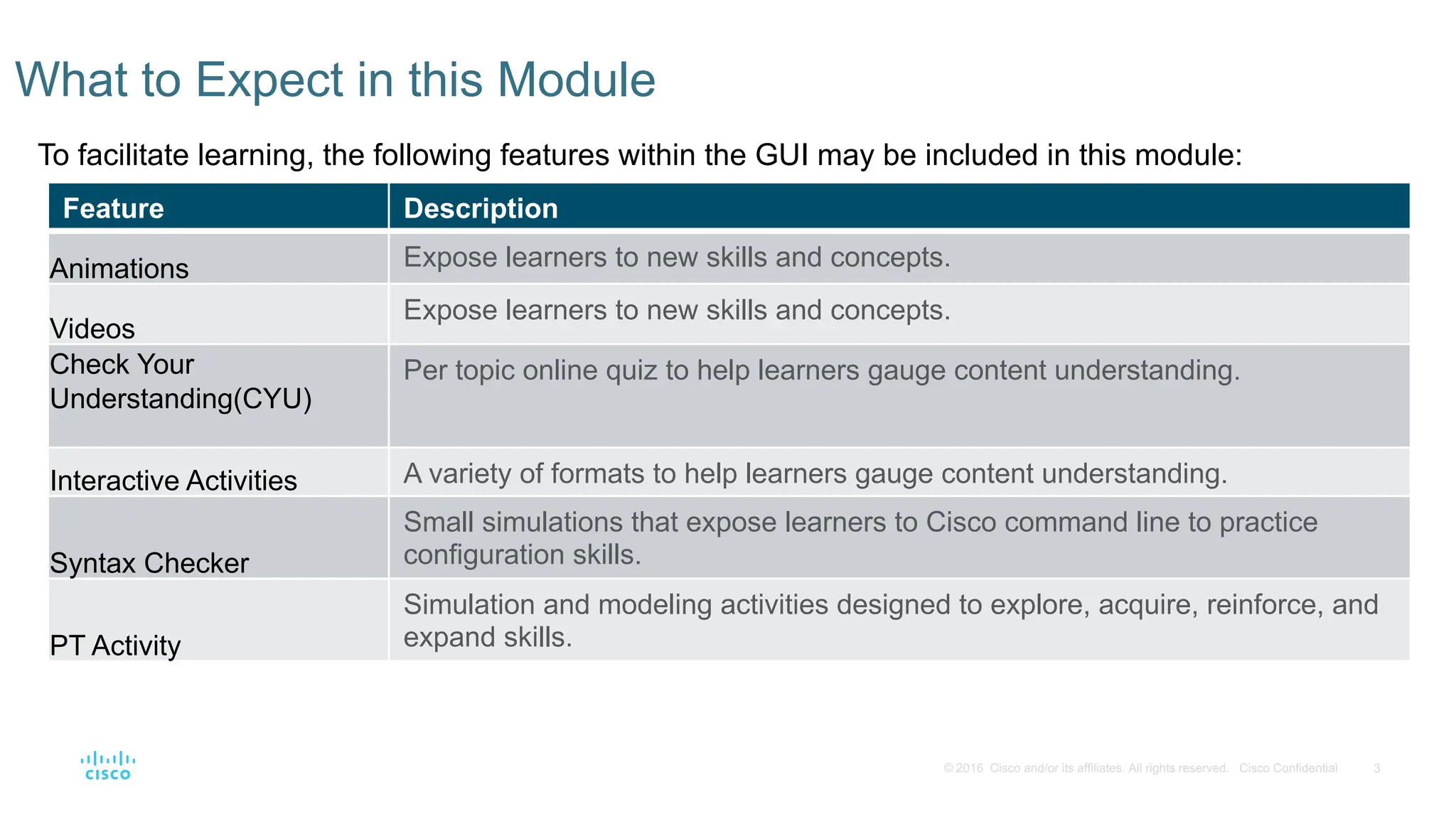 What to Expect in this Module

To facilitate learning, the following features within the GUI may be included in this module:

| Feature | Description |
|---|---|
| Animations | Expose learners to new skills and concepts. |
| Videos | Expose learners to new skills and concepts. |
| Check Your Understanding(CYU) | Per topic online quiz to help learners gauge content understanding. |
| Interactive Activities | A variety of formats to help learners gauge content understanding. |
| Syntax Checker | Small simulations that expose learners to Cisco command line to practice configuration skills. |
| PT Activity | Simulation and modeling activities designed to explore, acquire, reinforce, and expand skills. |

cisco

© 2016 Cisco and/or its affiliates. All rights reserved. Cisco Confidential 3